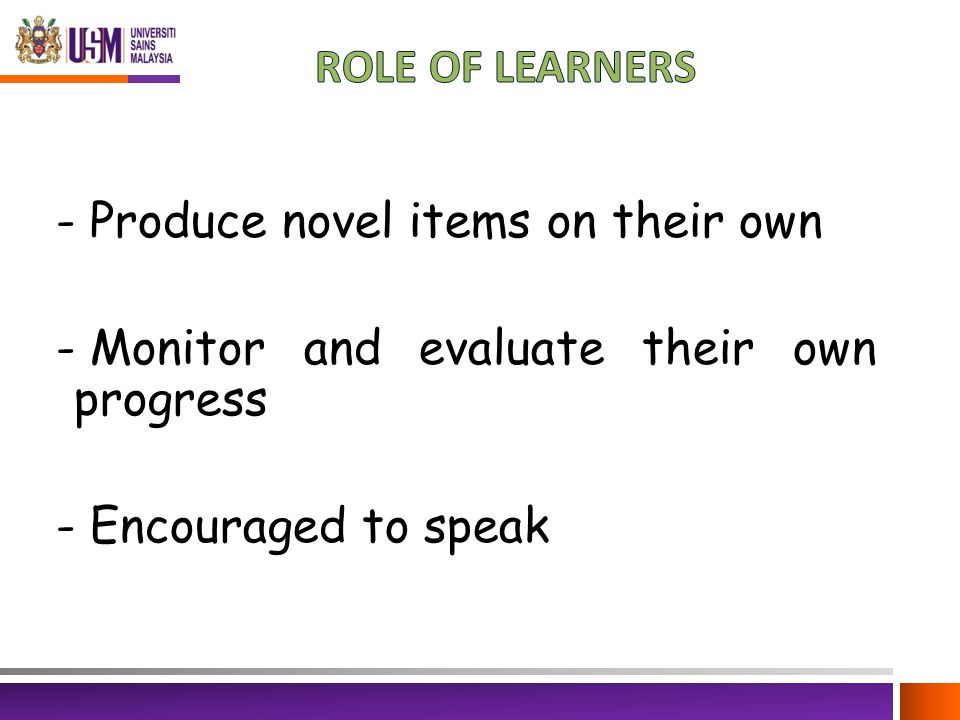 USM UNIVERSITI SAINS MALAYSIA

ROLE OF LEARNERS

- Produce novel items on their own

- Monitor and evaluate their own progress

- Encouraged to speak